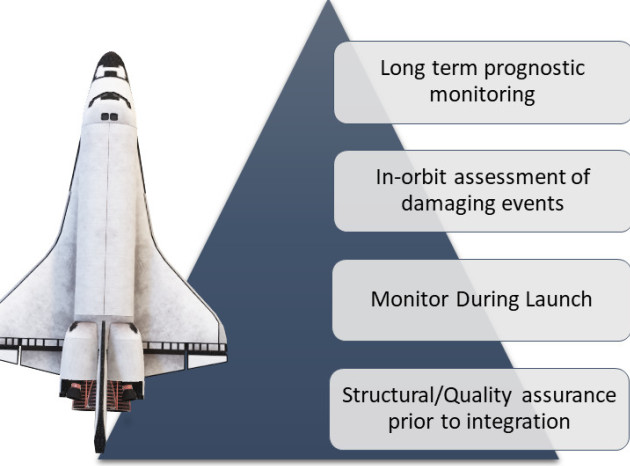 Long term prognostic monitoring

In-orbit assessment of damaging events

Monitor During Launch

Structural/Quality assurance prior to integration